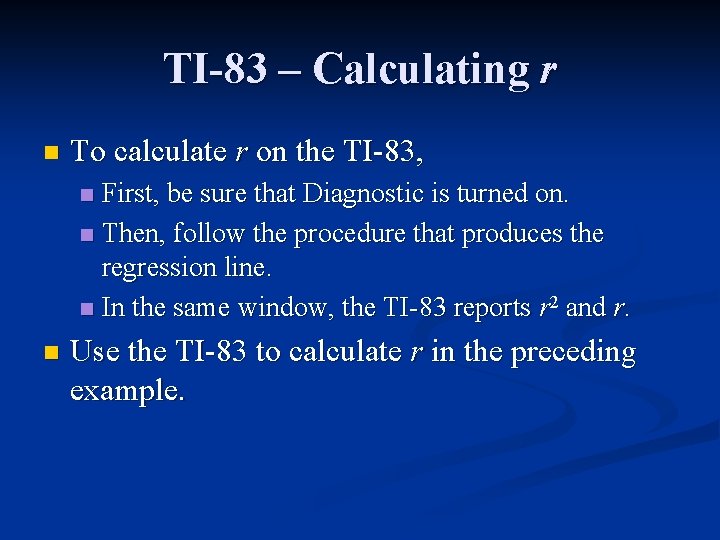 TI-83 – Calculating $r$

To calculate $r$ on the TI-83,

First, be sure that Diagnostic is turned on.

Then, follow the procedure that produces the regression line.

In the same window, the TI-83 reports $r^2$ and $r$.

Use the TI-83 to calculate $r$ in the preceding example.